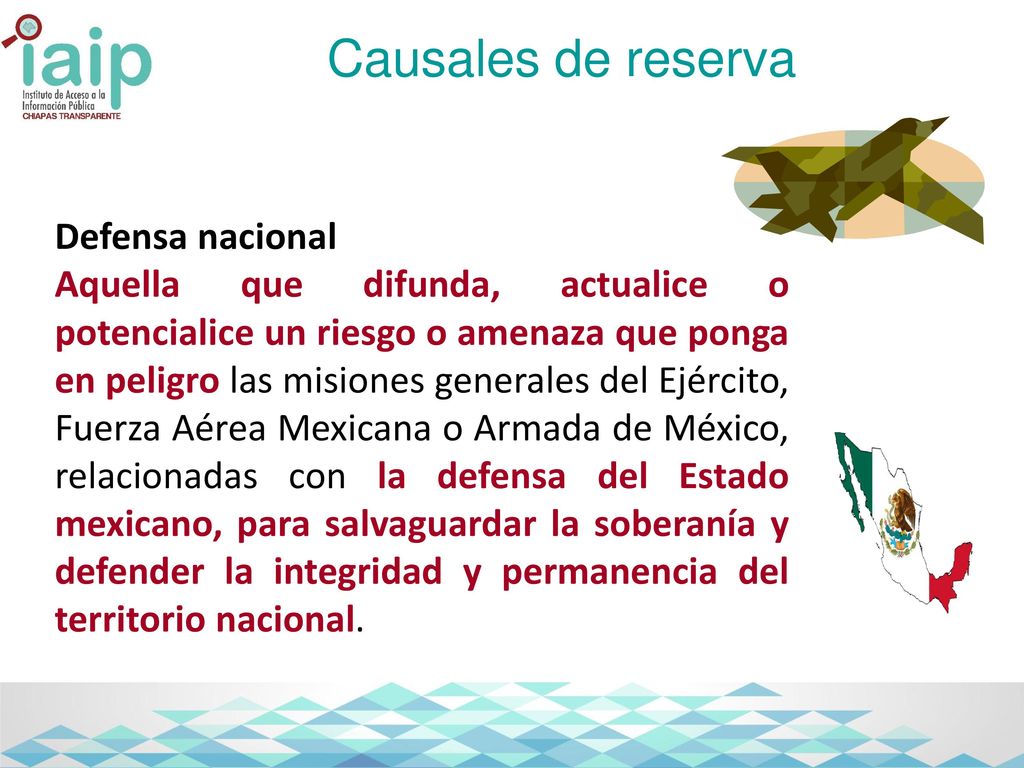 iaip
Instituto de Acceso a la Información Pública
CHIAPAS TRANSPARENTE

Causales de reserva

Defensa nacional
Aquella que difunda, actualice o potencialice un riesgo o amenaza que ponga en peligro las misiones generales del Ejército, Fuerza Aérea Mexicana o Armada de México, relacionadas con la defensa del Estado mexicano, para salvaguardar la soberanía y defender la integridad y permanencia del territorio nacional.